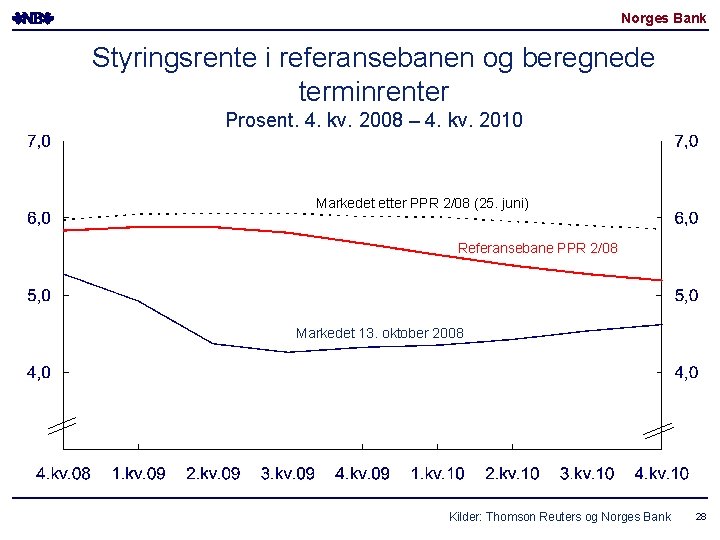 NB

Norges Bank

Styringsrente i referansebanen og beregnede terminrenter

Prosent. 4. kv. 2008 – 4. kv. 2010

7,0
6,0
5,0
4,0

7,0
6,0
5,0
4,0

Markedet etter PPR 2/08 (25. juni)

Referansebane PPR 2/08

Markedet 13. oktober 2008

4.kv.08 1.kv.09 2.kv.09 3.kv.09 4.kv.09 1.kv.10 2.kv.10 3.kv.10 4.kv.10

Kilder: Thomson Reuters og Norges Bank

28